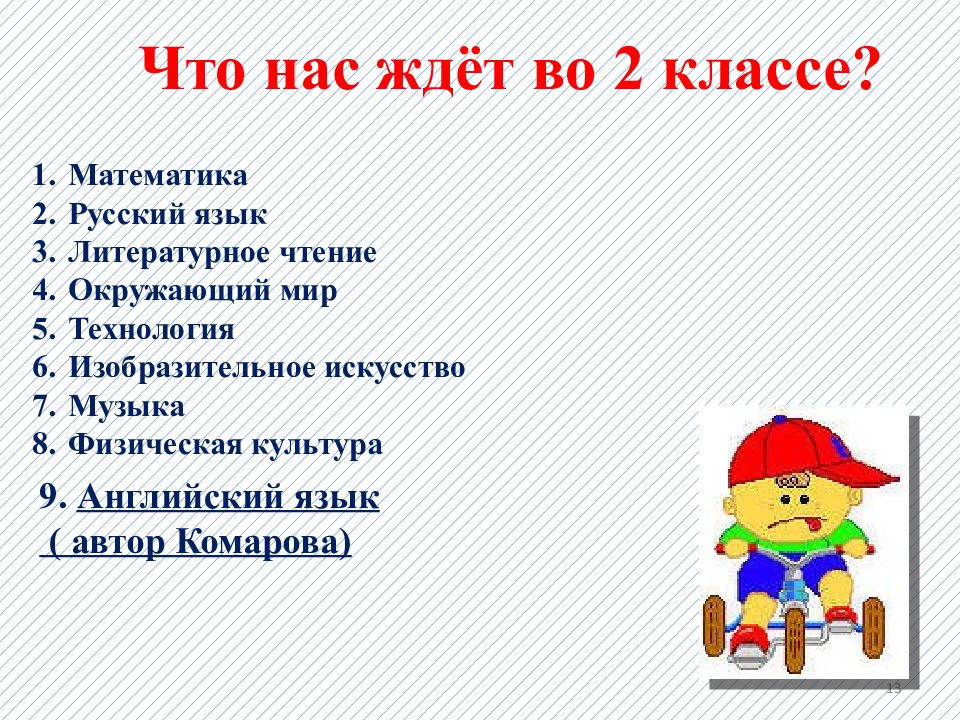 Что нас ждёт во 2 классе?

1. Математика
2. Русский язык
3. Литературное чтение
4. Окружающий мир
5. Технология
6. Изобразительное искусство
7. Музыка
8. Физическая культура

9. Английский язык
( автор Комарова)

13